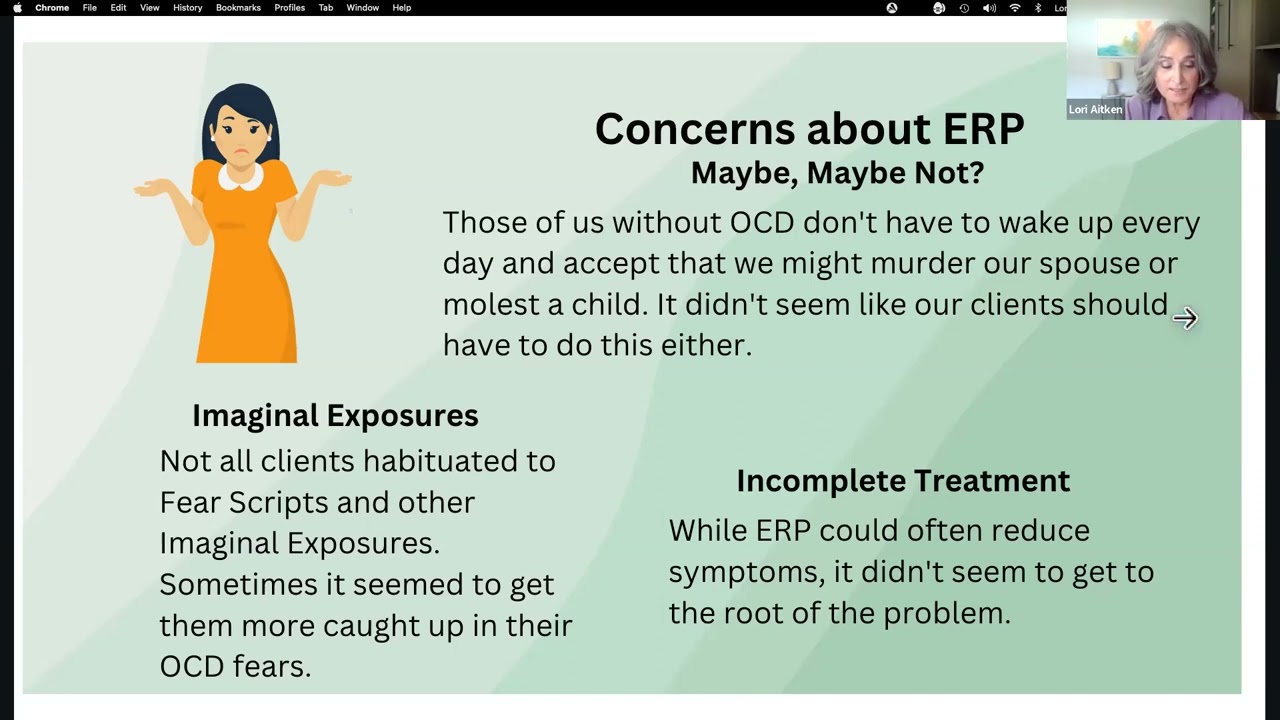 Chrome File Edit View History Bookmarks Profiles Tab Window Help

Lori Aitken

Concerns about ERP
Maybe, Maybe Not?

Those of us without OCD don't have to wake up every day and accept that we might murder our spouse or molest a child. It didn't seem like our clients should have to do this either.

Imaginal Exposures
Not all clients habituated to Fear Scripts and other Imaginal Exposures. Sometimes it seemed to get them more caught up in their OCD fears.

Incomplete Treatment
While ERP could often reduce symptoms, it didn't seem to get to the root of the problem.